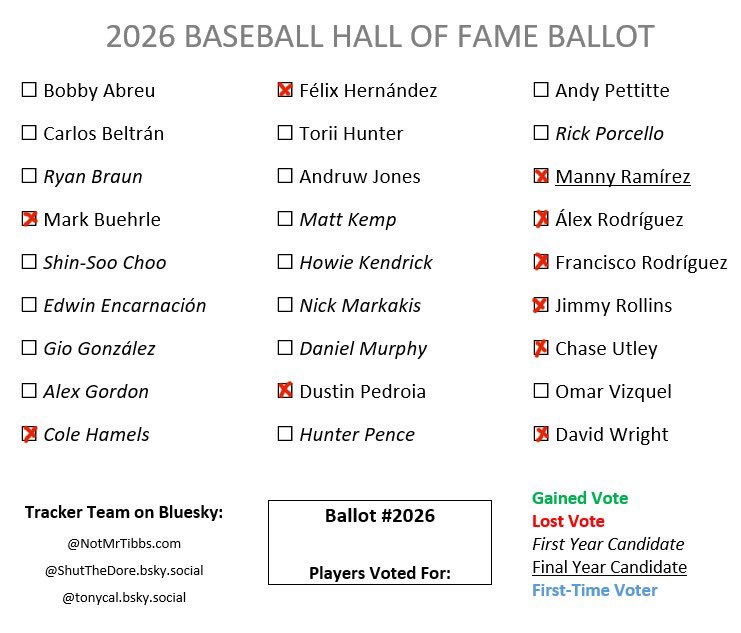 2026 BASEBALL HALL OF FAME BALLOT

☐ Bobby Abreu
☐ Carlos Beltrán
☐ Ryan Braun
☒ Mark Buehrle
☐ Shin-Soo Choo
☐ Edwin Encarnación
☐ Gio González
☐ Alex Gordon
☒ Cole Hamels

☒ Félix Hernández
☐ Torii Hunter
☐ Andruw Jones
☐ Matt Kemp
☐ Howie Kendrick
☐ Nick Markakis
☐ Daniel Murphy
☒ Dustin Pedroia
☐ Hunter Pence

☐ Andy Pettitte
☐ Rick Porcello
☒ Manny Ramírez
☒ Álex Rodríguez
☒ Francisco Rodríguez
☒ Jimmy Rollins
☒ Chase Utley
☐ Omar Vizquel
☒ David Wright

Tracker Team on Bluesky:
@NotMrTibbs.com
@ShutTheDore.bsky.social
@tonycal.bsky.social

Ballot #2026

Players Voted For:

Gained Vote
Lost Vote
First Year Candidate
Final Year Candidate
First-Time Voter